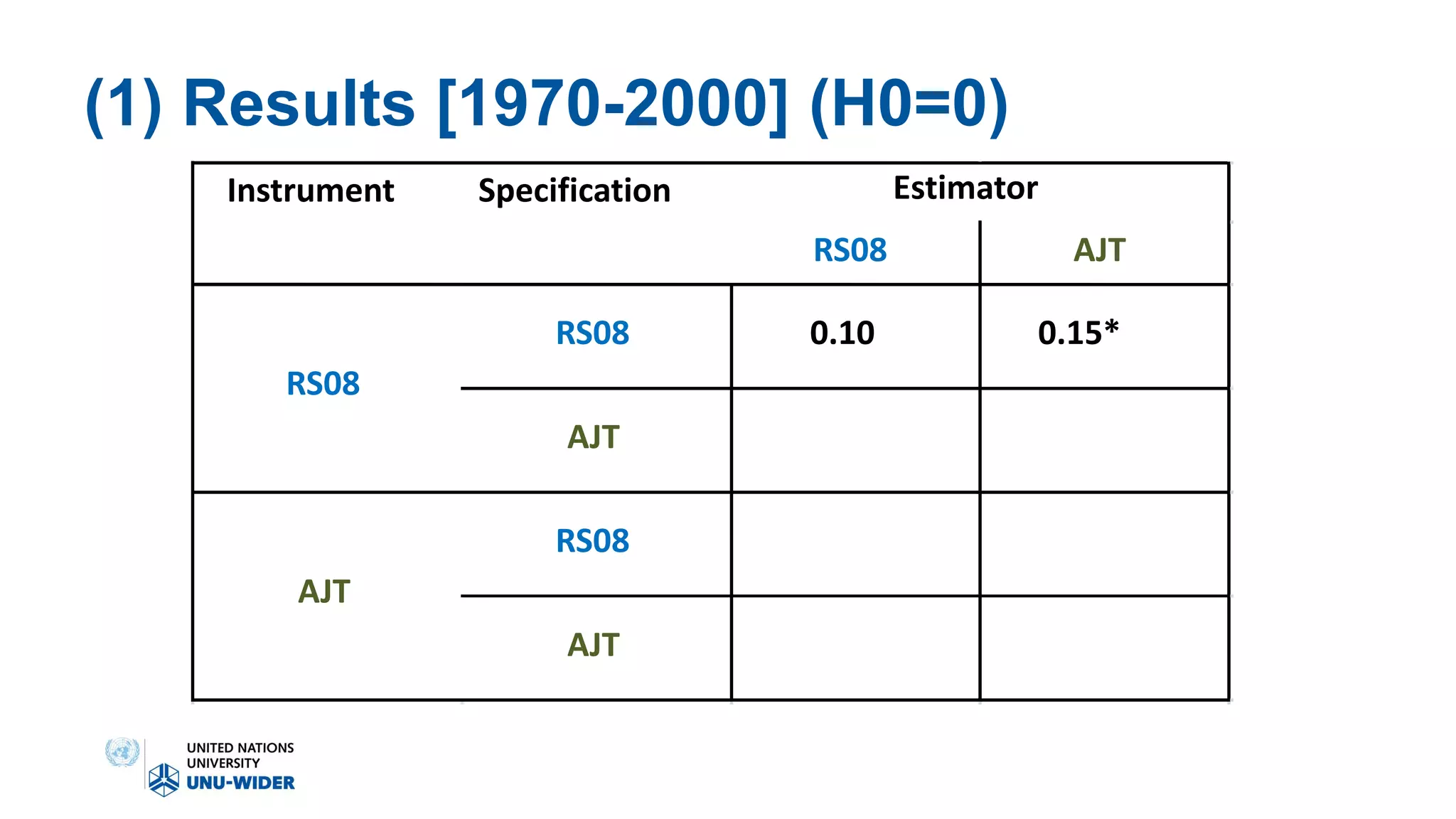 (1) Results [1970-2000] (H0=0)

| Instrument | Specification | Estimator | |
|---|---|---|---|
| | | RS08 | AJT |
| RS08 | RS08 | 0.10 | 0.15* |
| | AJT | | |
| AJT | RS08 | | |
| | AJT | | |

UNITED NATIONS UNIVERSITY
UNU-WIDER